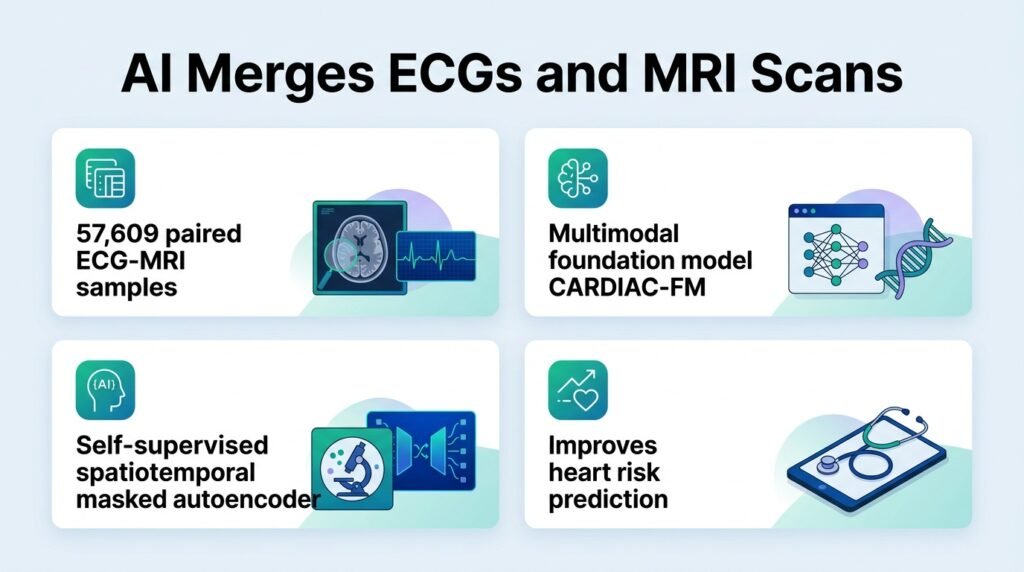 AI Merges ECGs and MRI Scans

57,609 paired ECG-MRI samples

Multimodal foundation model CARDIAC-FM

{AI}

Self-supervised spatiotemporal masked autoencoder

Improves heart risk prediction